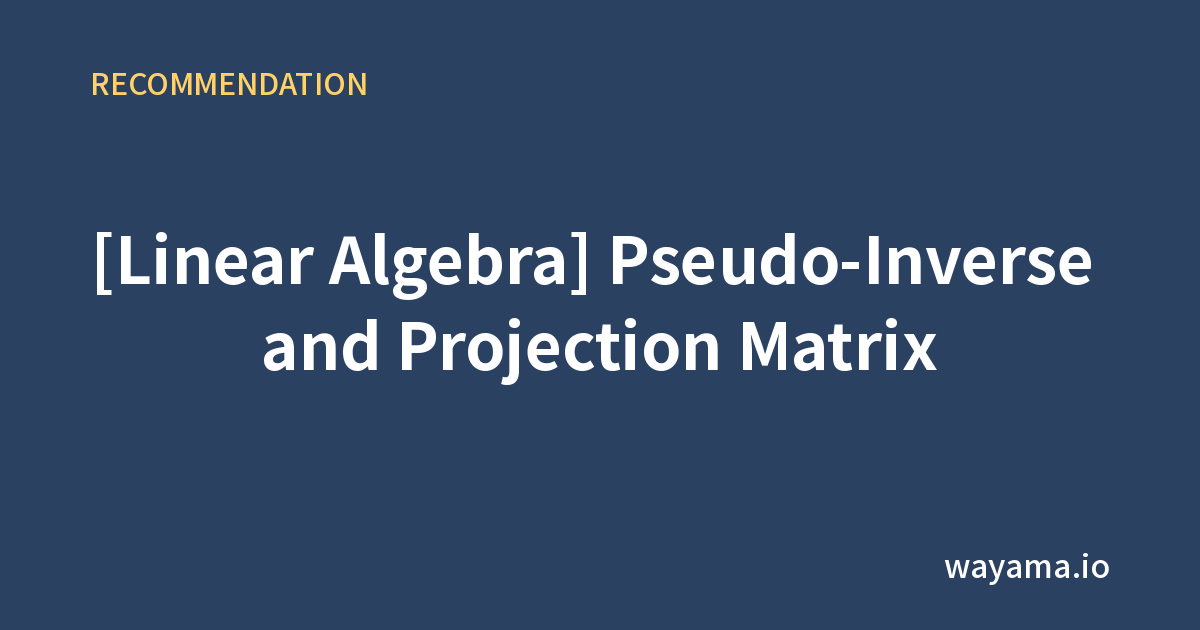 RECOMMENDATION

[Linear Algebra] Pseudo-Inverse and Projection Matrix

wayama.io